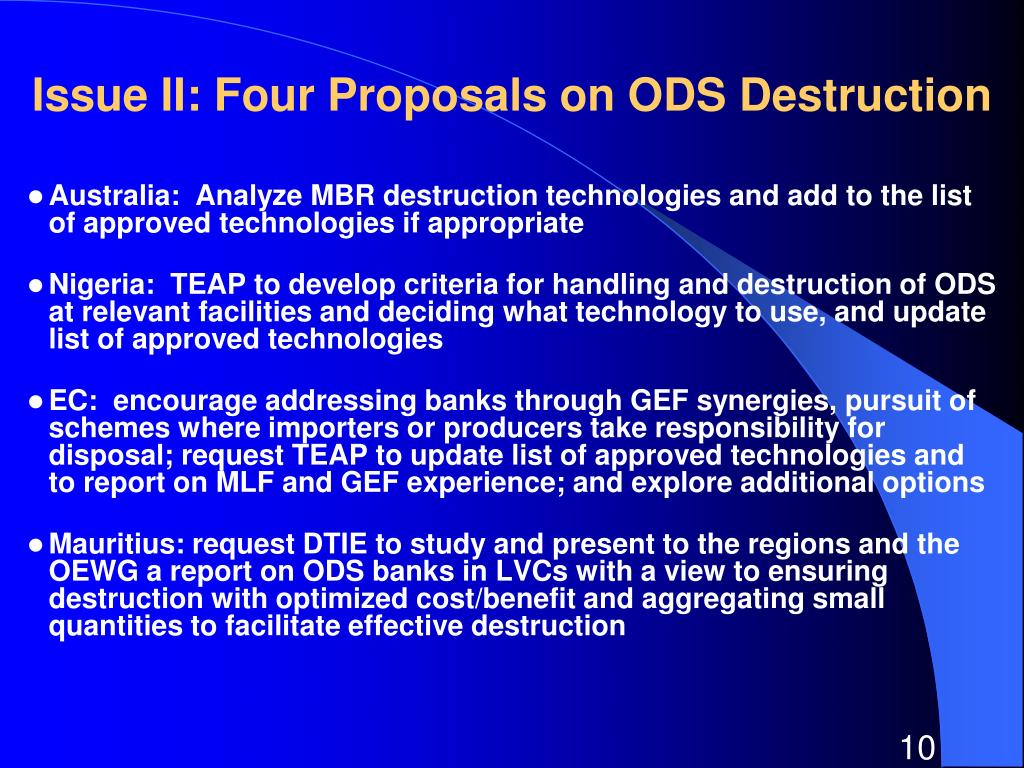 Issue II: Four Proposals on ODS Destruction

● Australia: Analyze MBR destruction technologies and add to the list of approved technologies if appropriate

● Nigeria: TEAP to develop criteria for handling and destruction of ODS at relevant facilities and deciding what technology to use, and update list of approved technologies

● EC: encourage addressing banks through GEF synergies, pursuit of schemes where importers or producers take responsibility for disposal; request TEAP to update list of approved technologies and to report on MLF and GEF experience; and explore additional options

● Mauritius: request DTIE to study and present to the regions and the OEWG a report on ODS banks in LVCs with a view to ensuring destruction with optimized cost/benefit and aggregating small quantities to facilitate effective destruction

10